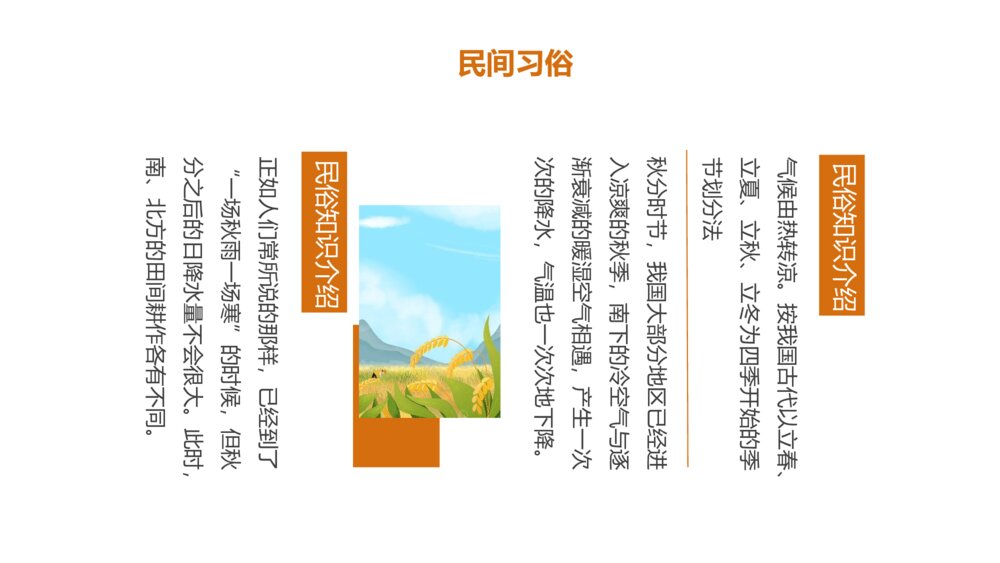 民间习俗

民俗知识介绍

气候由热转凉。按我国古代以立春、立夏、立秋、立冬为四季开始的季节划分法

秋分时节，我国大部分地区已经进入凉爽的秋季，南下的冷空气与逐渐衰减的暖湿空气相遇，产生一次次的降水，气温也一次次地下降。

民俗知识介绍

正如人们常所说的那样，已经到了“一场秋雨一场寒”的时候，但秋分之后的日降水量不会很大。此时，南、北方的田间耕作各有不同。